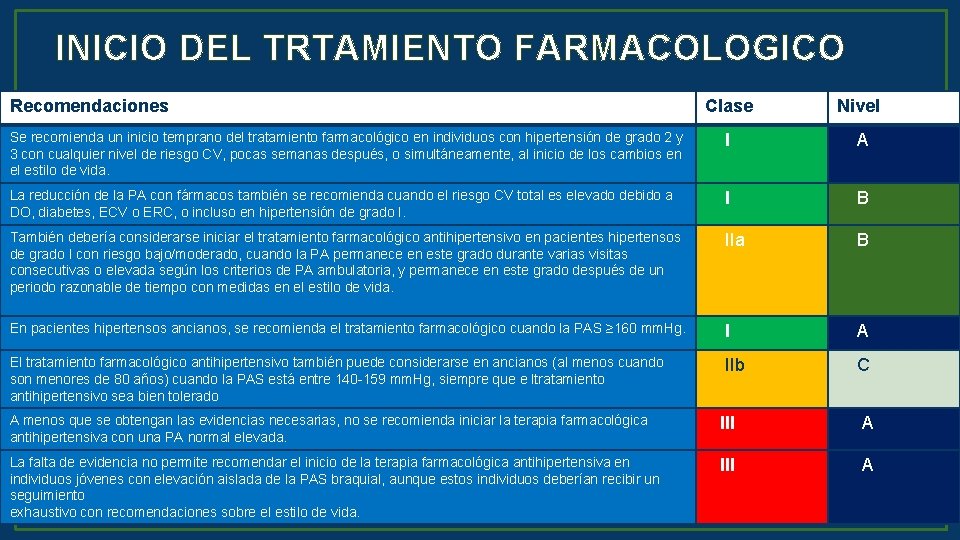 INICIO DEL TRTAMIENTO FARMACOLOGICO

| Recomendaciones | Clase | Nivel |
|---|---|---|
| Se recomienda un inicio temprano del tratamiento farmacológico en individuos con hipertensión de grado 2 y 3 con cualquier nivel de riesgo CV, pocas semanas después, o simultáneamente, al inicio de los cambios en el estilo de vida. | I | A |
| La reducción de la PA con fármacos también se recomienda cuando el riesgo CV total es elevado debido a DO, diabetes, ECV o ERC, o incluso en hipertensión de grado I. | I | B |
| También debería considerarse iniciar el tratamiento farmacológico antihipertensivo en pacientes hipertensos de grado I con riesgo bajo/moderado, cuando la PA permanece en este grado durante varias visitas consecutivas o elevada según los criterios de PA ambulatoria, y permanece en este grado después de un periodo razonable de tiempo con medidas en el estilo de vida. | IIa | B |
| En pacientes hipertensos ancianos, se recomienda el tratamiento farmacológico cuando la PAS ≥160 mmHg. | I | A |
| El tratamiento farmacológico antihipertensivo también puede considerarse en ancianos (al menos cuando son menores de 80 años) cuando la PAS está entre 140-159 mmHg, siempre que e ltratamiento antihipertensivo sea bien tolerado | IIb | C |
| A menos que se obtengan las evidencias necesarias, no se recomienda iniciar la terapia farmacológica antihipertensiva con una PA normal elevada. | III | A |
| La falta de evidencia no permite recomendar el inicio de la terapia farmacológica antihipertensiva en individuos jóvenes con elevación aislada de la PAS braquial, aunque estos individuos deberían recibir un seguimiento exhaustivo con recomendaciones sobre el estilo de vida. | III | A |